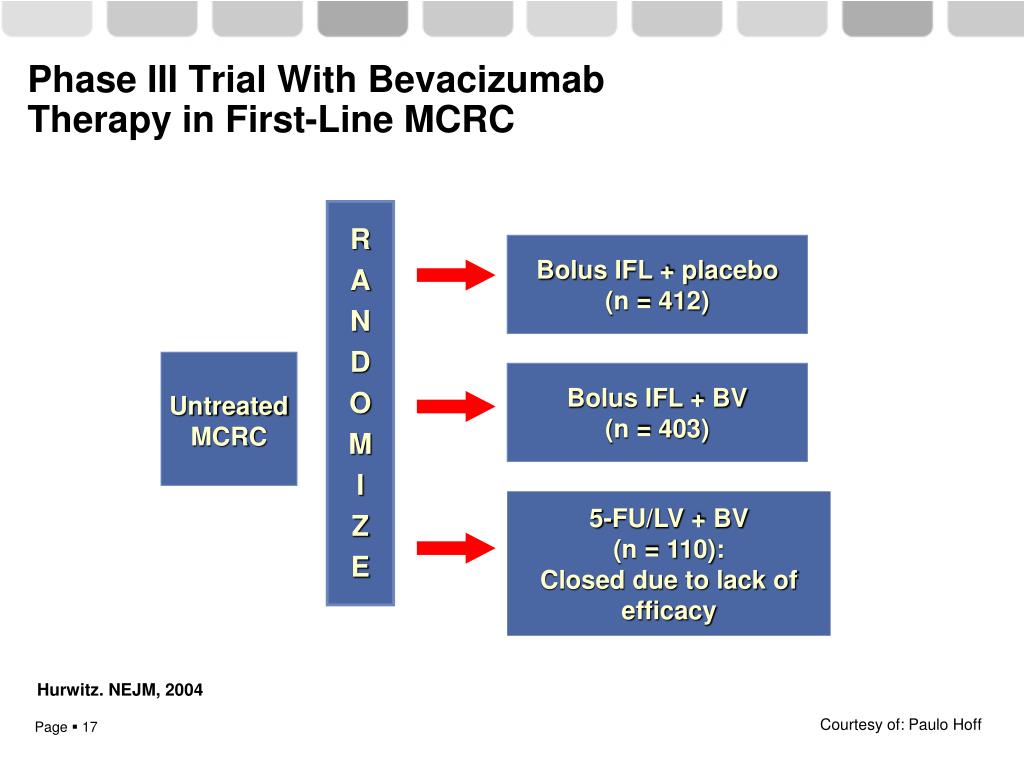 Phase III Trial With Bevacizumab Therapy in First-Line MCRC

Untreated MCRC

R
A
N
D
O
M
I
Z
E

Bolus IFL + placebo (n = 412)

Bolus IFL + BV (n = 403)

5-FU/LV + BV (n = 110): Closed due to lack of efficacy

Hurwitz. NEJM, 2004

Page ▪ 17

Courtesy of: Paulo Hoff